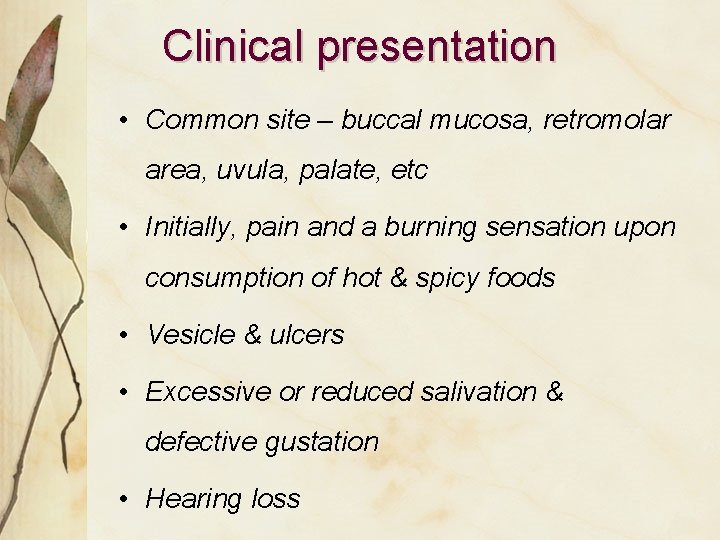 Clinical presentation

• Common site – buccal mucosa, retromolar area, uvula, palate, etc

• Initially, pain and a burning sensation upon consumption of hot & spicy foods

• Vesicle & ulcers

• Excessive or reduced salivation & defective gustation

• Hearing loss